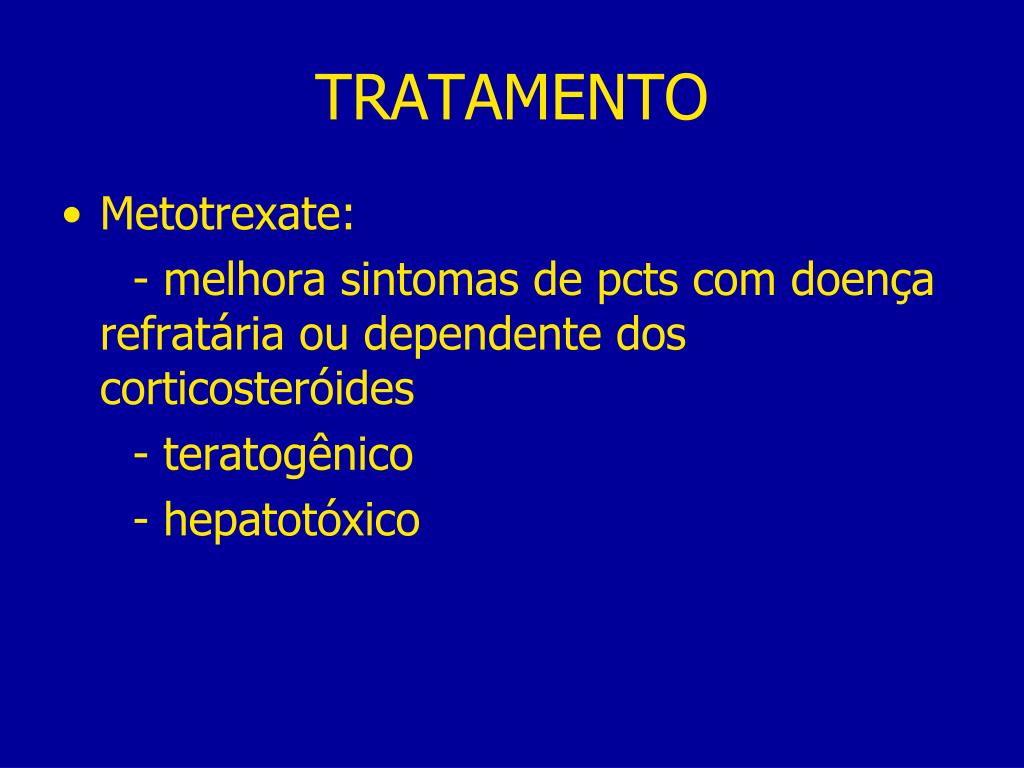 TRATAMENTO

• Metotrexate:

- melhora sintomas de pcts com doença refratária ou dependente dos corticosteróides

- teratogênico

- hepatotóxico